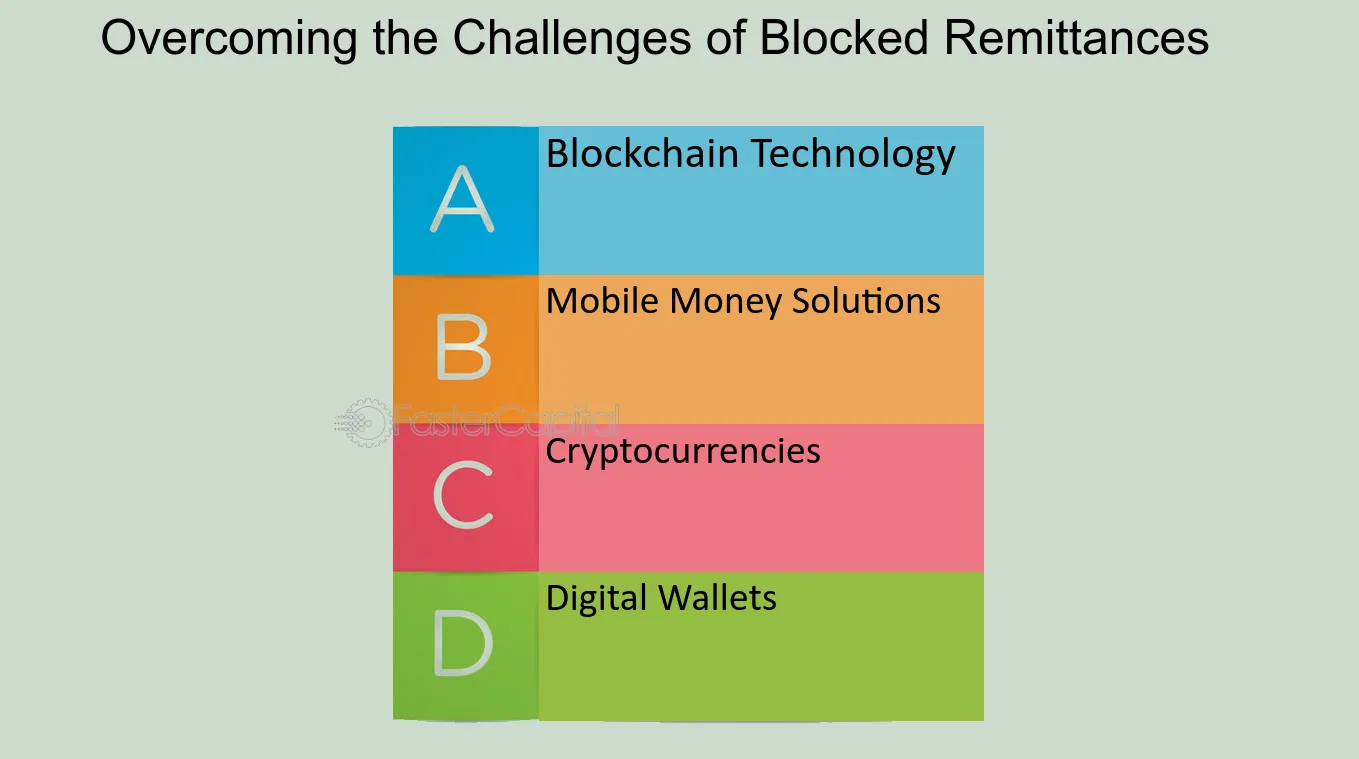 Overcoming the Challenges of Blocked Remittances

A
Blockchain Technology

B
Mobile Money Solutions

FasterCapital

C
Cryptocurrencies

D
Digital Wallets